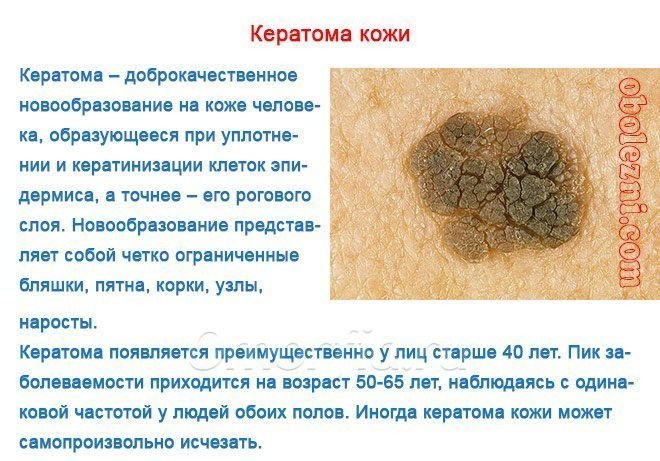 Кератома кожи

Кератома – доброкачественное новообразование на коже человека, образующееся при уплотнении и кератинизации клеток эпидермиса, а точнее – его рогового слоя. Новообразование представляет собой четко ограниченные бляшки, пятна, корки, узлы, наросты.

obolezni.com

Кератома появляется преимущественно у лиц старше 40 лет. Пик заболеваемости приходится на возраст 50-65 лет, наблюдаясь с одинаковой частотой у людей обоих полов. Иногда кератома кожи может самопроизвольно исчезать.